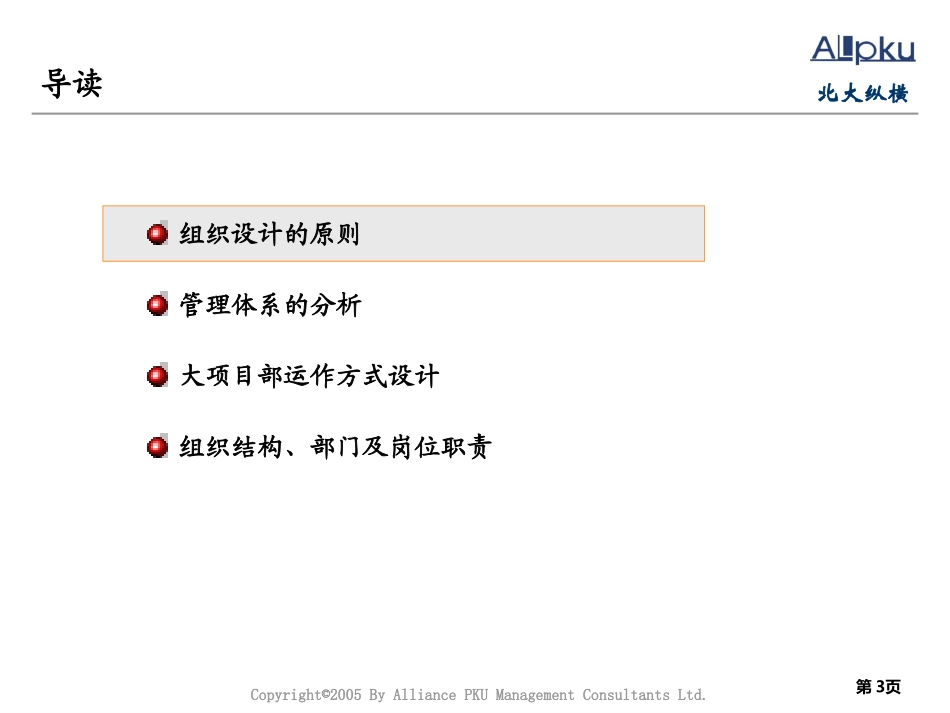 导读

Allpku
北大纵横

组织设计的原则

管理体系的分析

大项目部运作方式设计

组织结构、部门及岗位职责

Copyright©2005 By Alliance PKU Management Consultants Ltd.

第3页